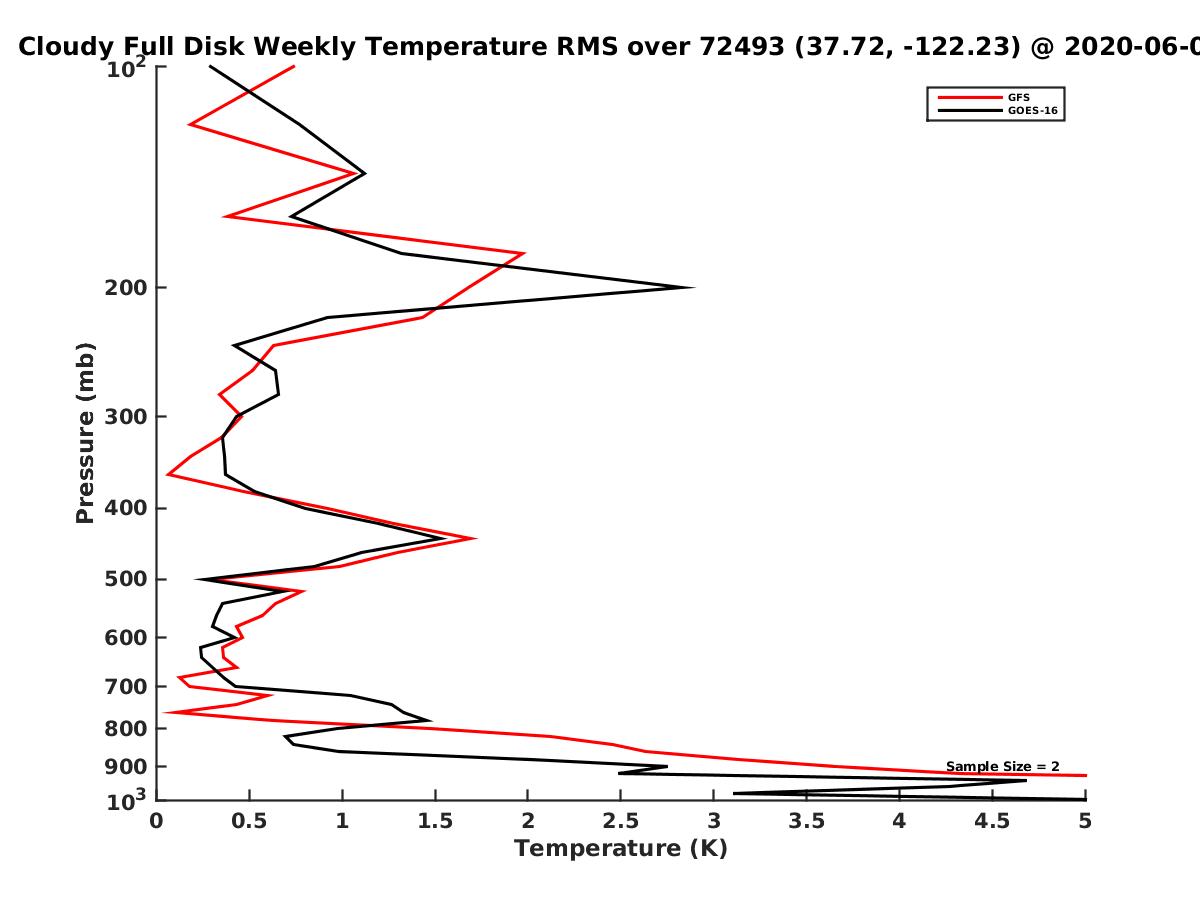 Cloudy Full Disk Weekly Temperature RMS over 72493 (37.72, -122.23) @ 2020-06-0

GFS
GOES-16

Pressure (mb)

$10^2$
200
300
400
500
600
700
800
900
$10^3$

Sample Size = 2

0
0.5
1
1.5
2
2.5
3
3.5
4
4.5
5

Temperature (K)